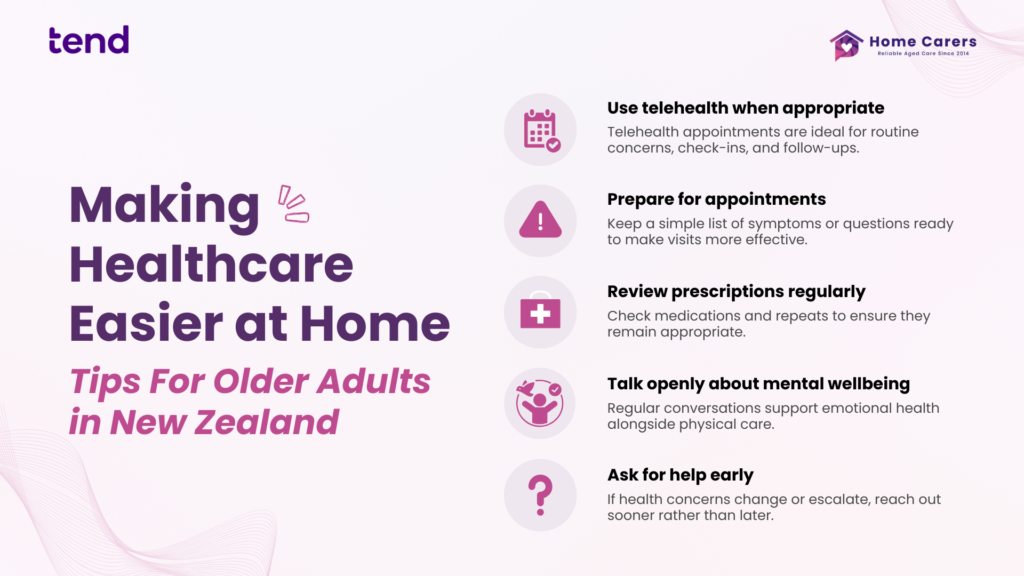 tend

Home Carers
Reliable Aged Care Since 2014

Making Healthcare Easier at Home

Tips For Older Adults in New Zealand

Use telehealth when appropriate
Telehealth appointments are ideal for routine concerns, check-ins, and follow-ups.

Prepare for appointments
Keep a simple list of symptoms or questions ready to make visits more effective.

Review prescriptions regularly
Check medications and repeats to ensure they remain appropriate.

Talk openly about mental wellbeing
Regular conversations support emotional health alongside physical care.

Ask for help early
If health concerns change or escalate, reach out sooner rather than later.